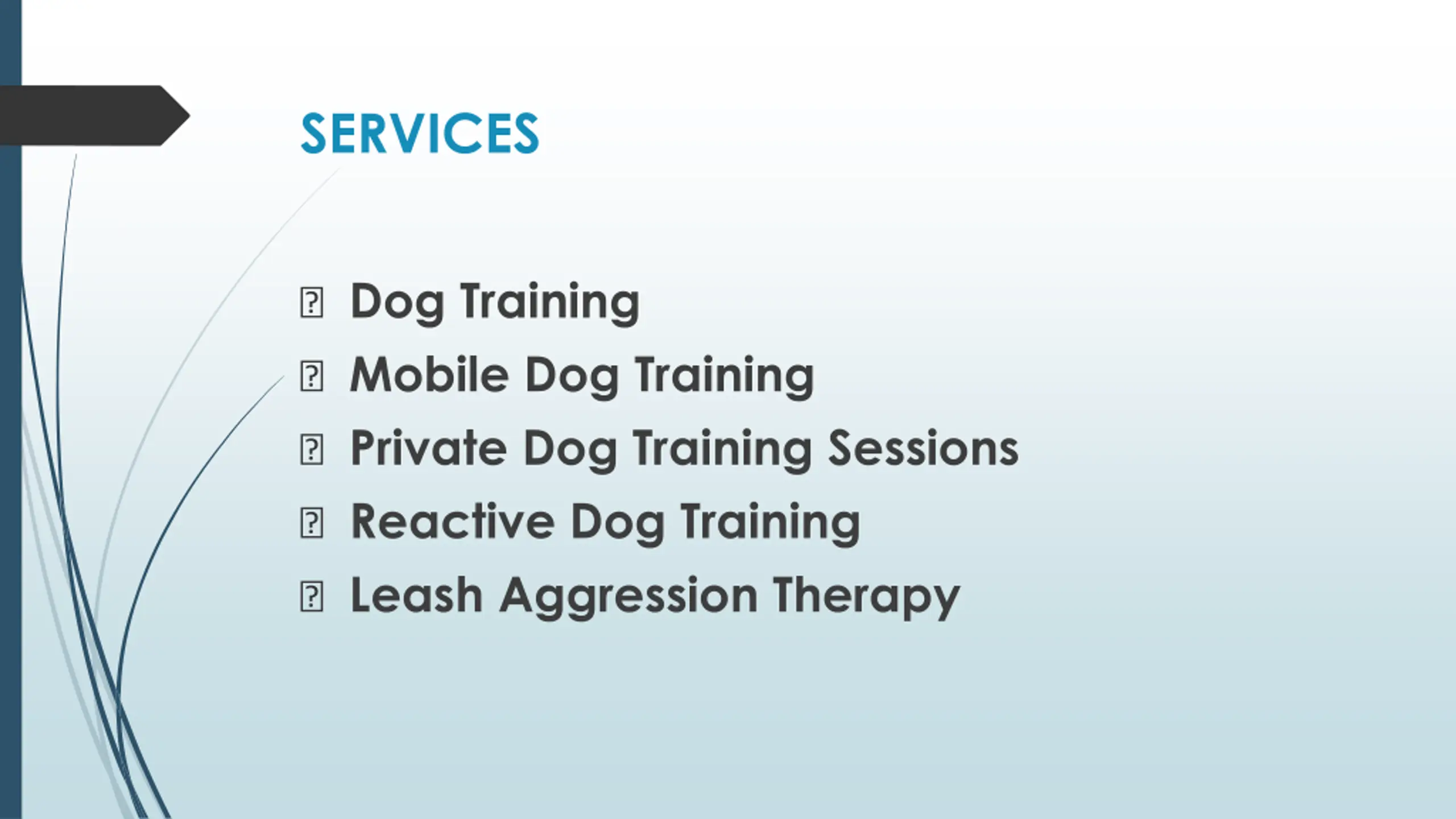 SERVICES

- Dog Training
- Mobile Dog Training
- Private Dog Training Sessions
- Reactive Dog Training
- Leash Aggression Therapy